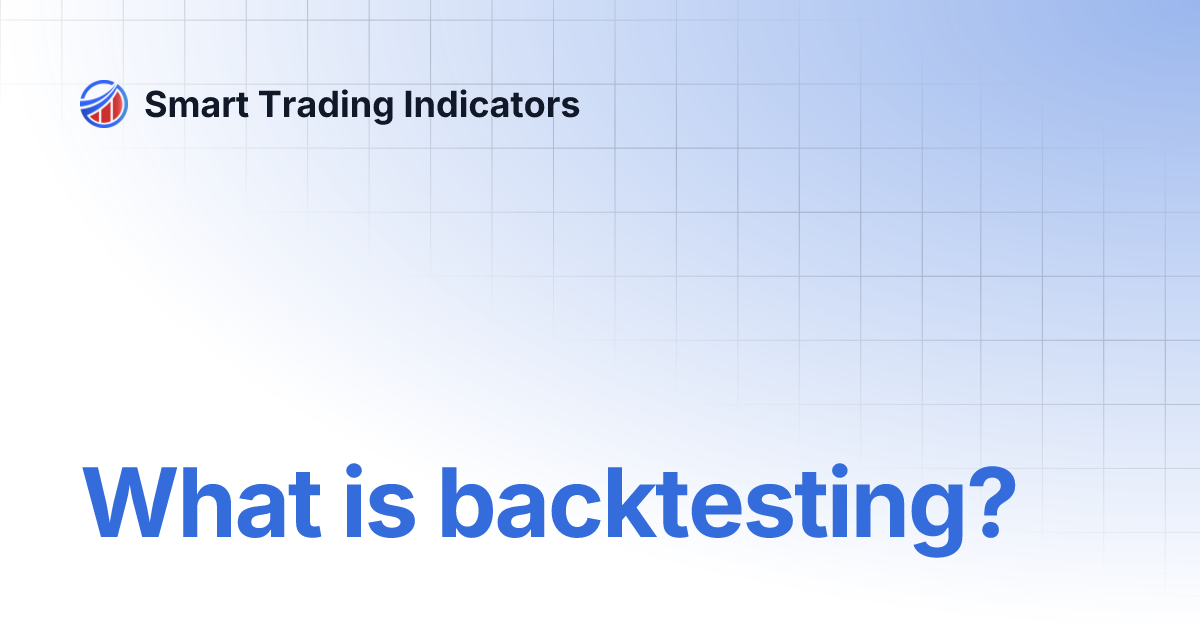 Smart Trading Indicators

What is backtesting?